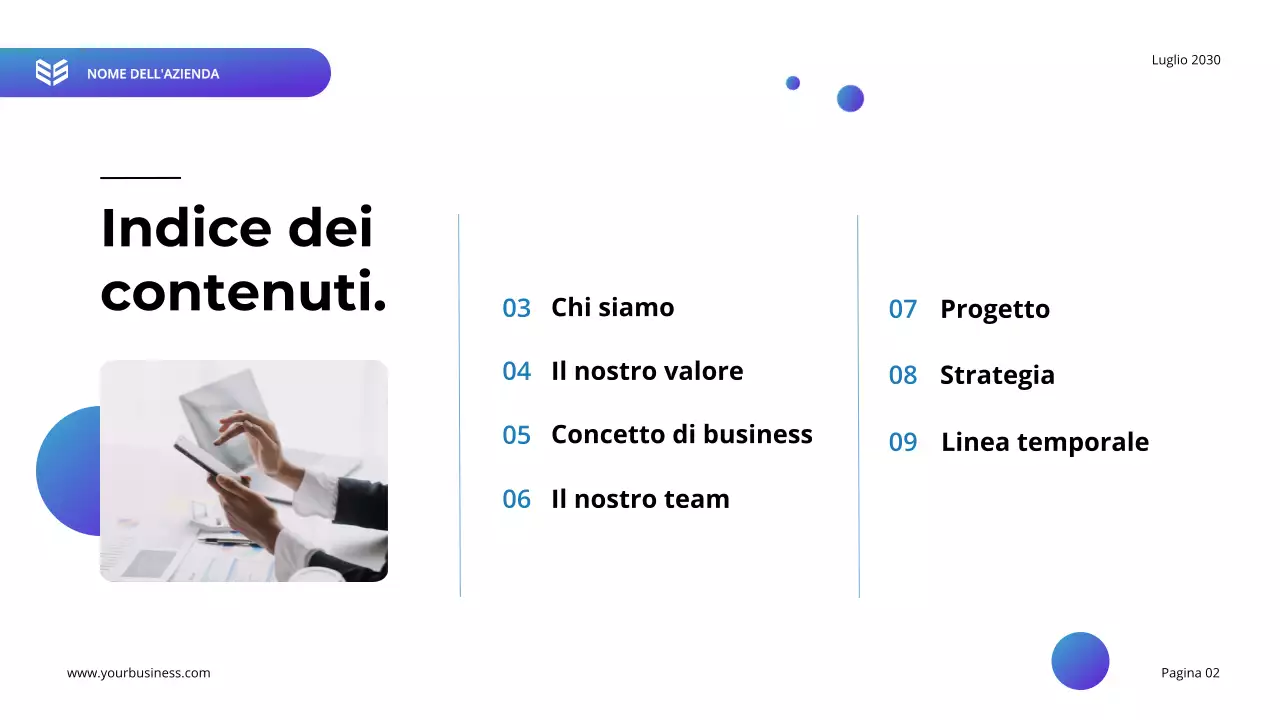 NOME DELL'AZIENDA

Luglio 2030

Indice dei contenuti.

03 Chi siamo

04 Il nostro valore

05 Concetto di business

06 Il nostro team

07 Progetto

08 Strategia

09 Linea temporale

www.yourbusiness.com

Pagina 02